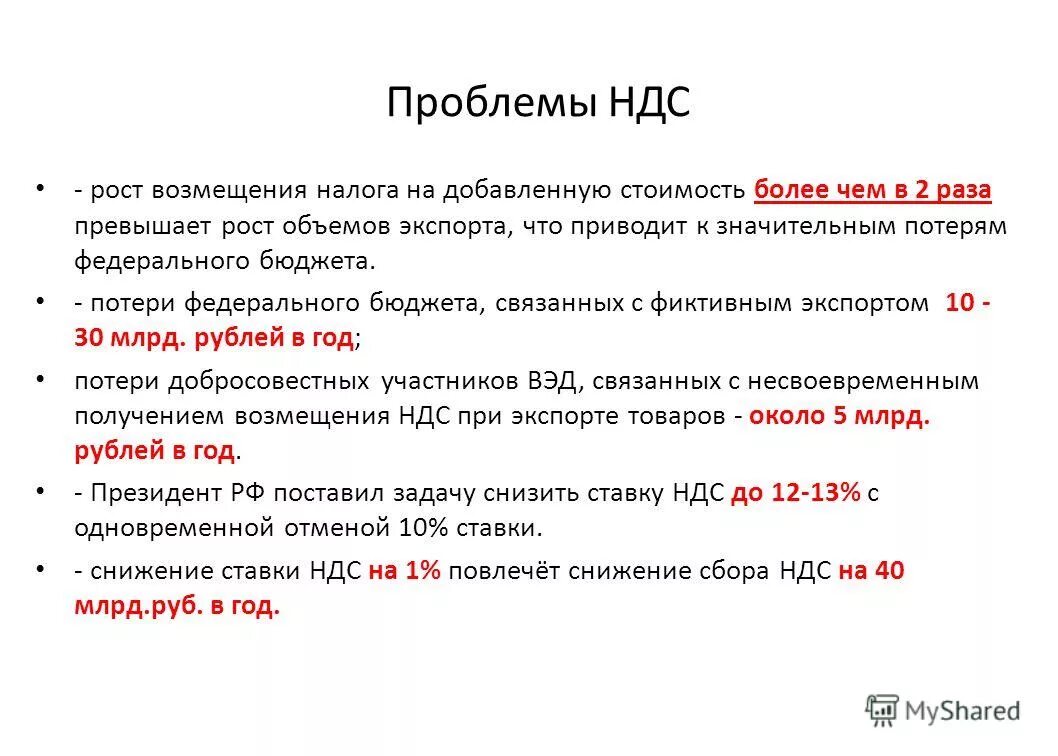 Проблемы НДС

• - рост возмещения налога на добавленную стоимость более чем в 2 раза превышает рост объемов экспорта, что приводит к значительным потерям федерального бюджета.

• - потери федерального бюджета, связанных с фиктивным экспортом 10 - 30 млрд. рублей в год;

• потери добросовестных участников ВЭД, связанных с несвоевременным получением возмещения НДС при экспорте товаров - около 5 млрд. рублей в год.

• - Президент РФ поставил задачу снизить ставку НДС до 12-13% с одновременной отменой 10% ставки.

• - снижение ставки НДС на 1% повлечёт снижение сбора НДС на 40 млрд.руб. в год.

MyShared